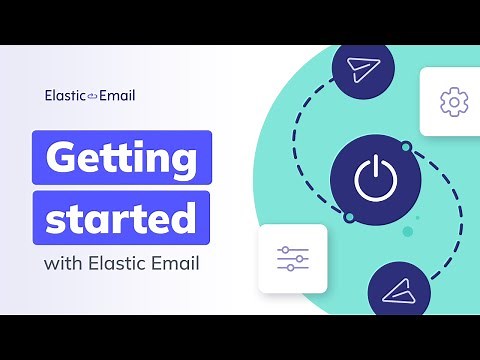 Elastic Email

Getting
started
with Elastic Email